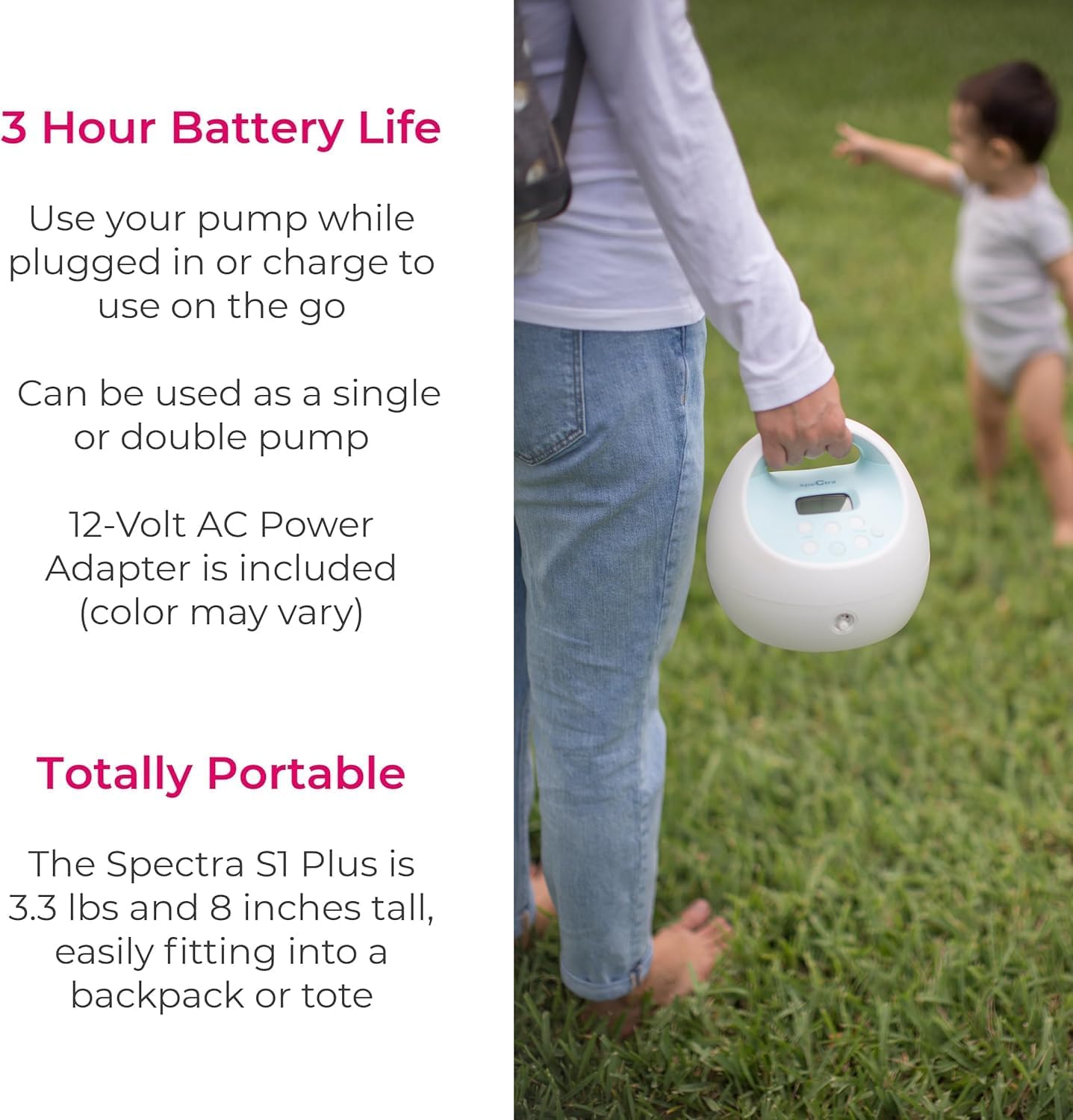 3 Hour Battery Life

Use your pump while plugged in or charge to use on the go

Can be used as a single or double pump

12-Volt AC Power Adapter is included (color may vary)

Totally Portable

The Spectra S1 Plus is 3.3 lbs and 8 inches tall, easily fitting into a backpack or tote

speCtra